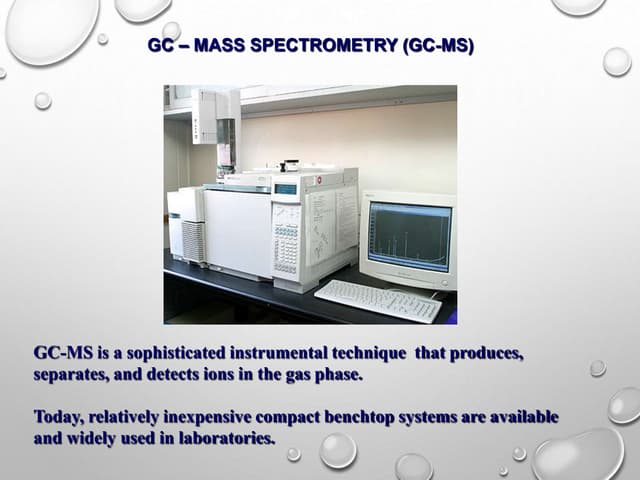 GC – MASS SPECTROMETRY (GC-MS)

GC-MS is a sophisticated instrumental technique that produces, separates, and detects ions in the gas phase.

Today, relatively inexpensive compact benchtop systems are available and widely used in laboratories.